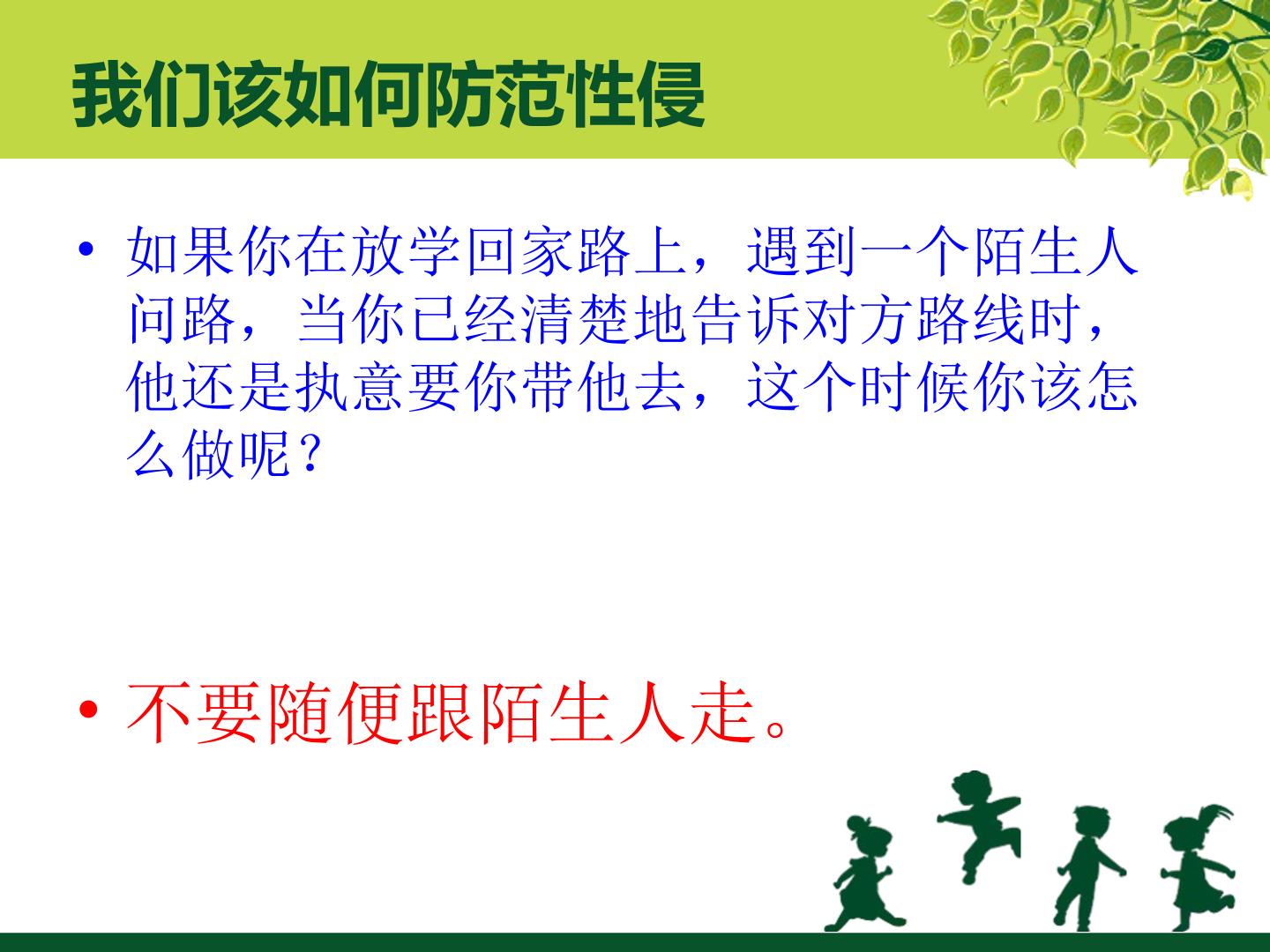 我们该如何防范性侵

• 如果你在放学回家路上，遇到一个陌生人问路，当你已经清楚地告诉对方路线时，他还是执意要你带他去，这个时候你该怎么做呢？

• 不要随便跟陌生人走。